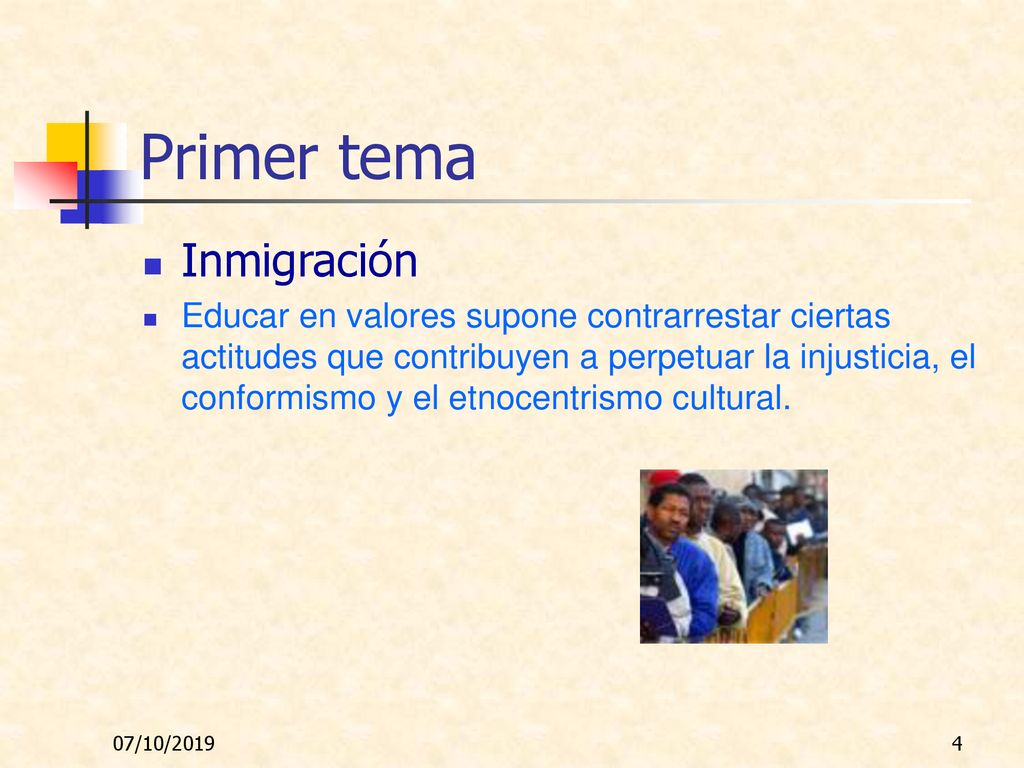 Primer tema

Inmigración

Educar en valores supone contrarrestar ciertas actitudes que contribuyen a perpetuar la injusticia, el conformismo y el etnocentrismo cultural.

07/10/2019

4